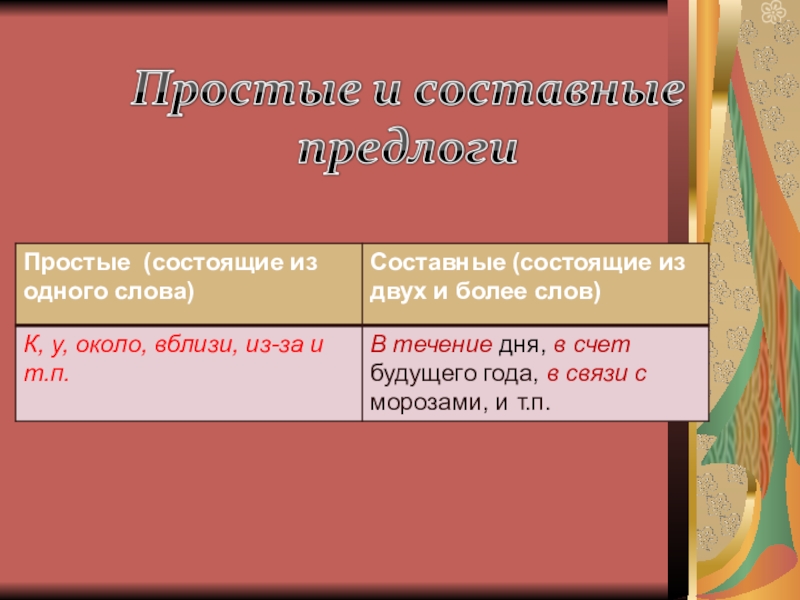 Простые и составные предлоги

| Простые (состоящие из одного слова) | Составные (состоящие из двух и более слов) |
|---|---|
| К, у, около, вблизи, из-за и т.п. | В течение дня, в счет будущего года, в связи с морозами, и т.п. |